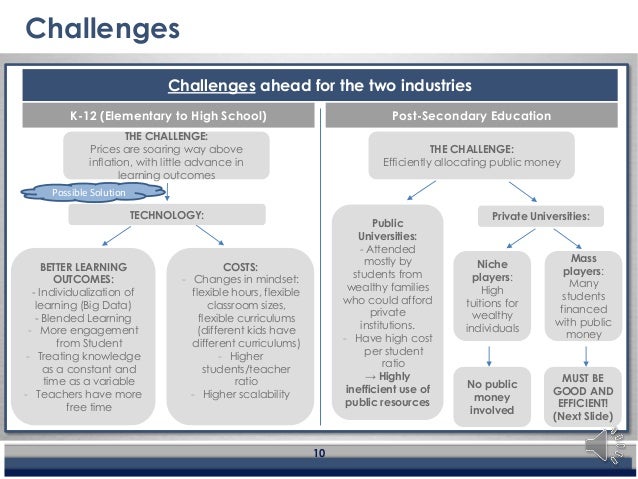 Challenges

Challenges ahead for the two industries

K-12 (Elementary to High School)

THE CHALLENGE:
Prices are soaring way above inflation, with little advance in learning outcomes

Possible Solution

TECHNOLOGY:

BETTER LEARNING OUTCOMES:
- Individualization of learning (Big Data)
- Blended Learning
- More engagement from Student
- Treating knowledge as a constant and time as a variable
- Teachers have more free time

COSTS:
- Changes in mindset: flexible hours, flexible classroom sizes, flexible curriculums (different kids have different curriculums)
- Higher students/teacher ratio
- Higher scalability

Post-Secondary Education

THE CHALLENGE:
Efficiently allocating public money

Public Universities:
- Attended mostly by students from wealthy families who could afford private institutions.
- Have high cost per student ratio
→ Highly inefficient use of public resources

Private Universities:

Niche players:
High tuitions for wealthy individuals

No public money involved

Mass players:
Many students financed with public money

MUST BE GOOD AND EFFICIENT! (Next Slide)

10